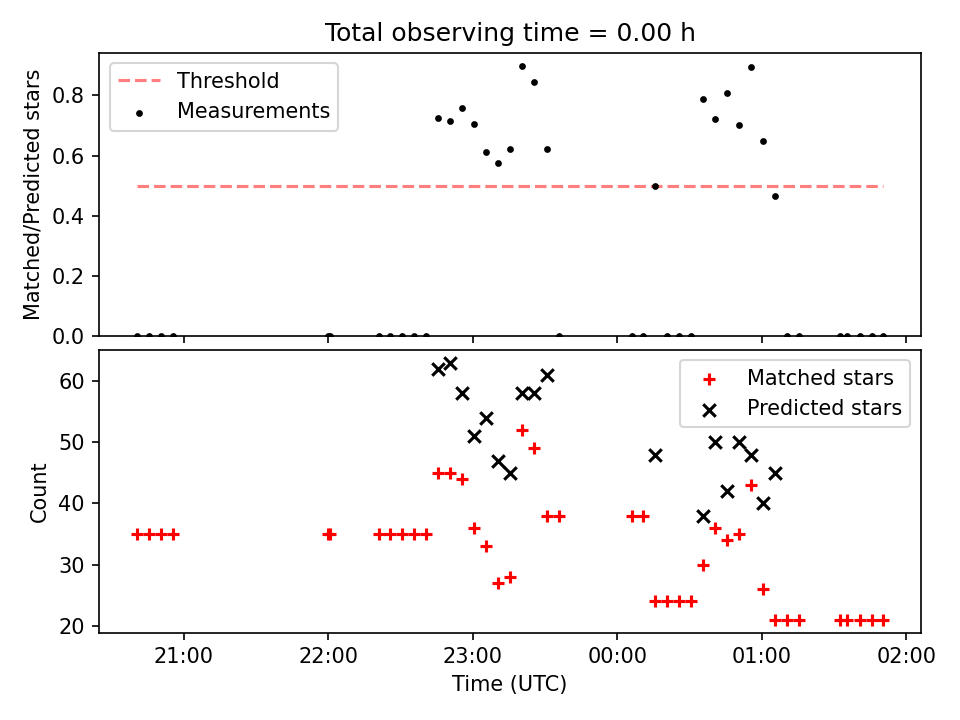 Total observing time = 0.00 h

Threshold
Measurements

Matched/Predicted stars

0.8
0.6
0.4
0.2
0.0

Matched stars
Predicted stars

Count

60
50
40
30
20

21:00
22:00
23:00
00:00
01:00
02:00

Time (UTC)